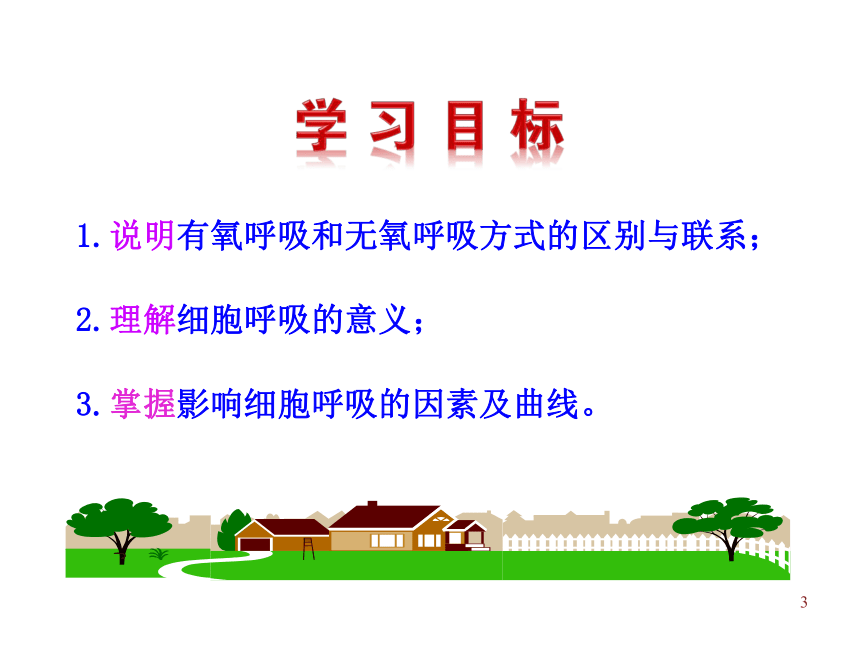 学习目标

1.说明有氧呼吸和无氧呼吸方式的区别与联系；

2.理解细胞呼吸的意义；

3.掌握影响细胞呼吸的因素及曲线。

3